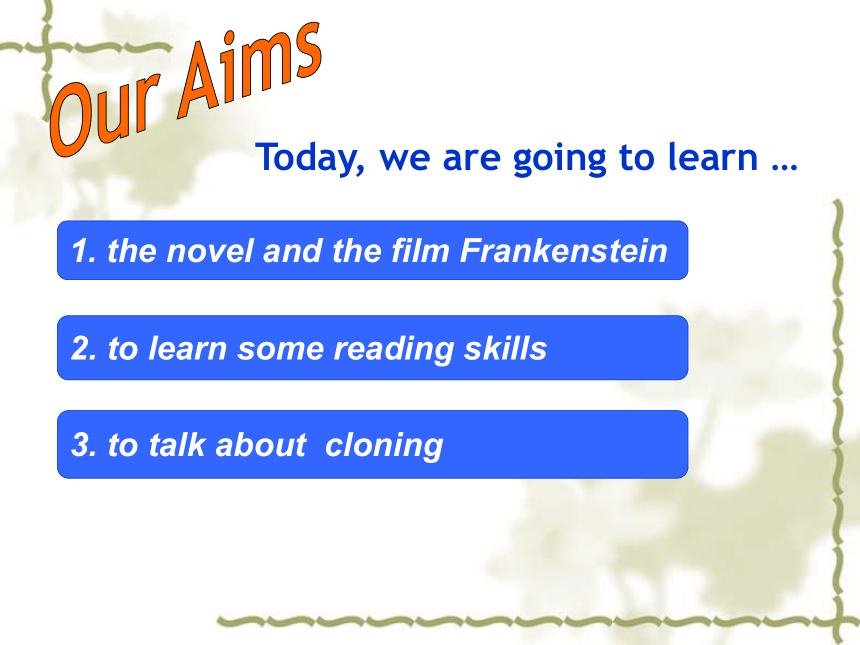 Our Aims

Today, we are going to learn …

1. the novel and the film Frankenstein

2. to learn some reading skills

3. to talk about cloning